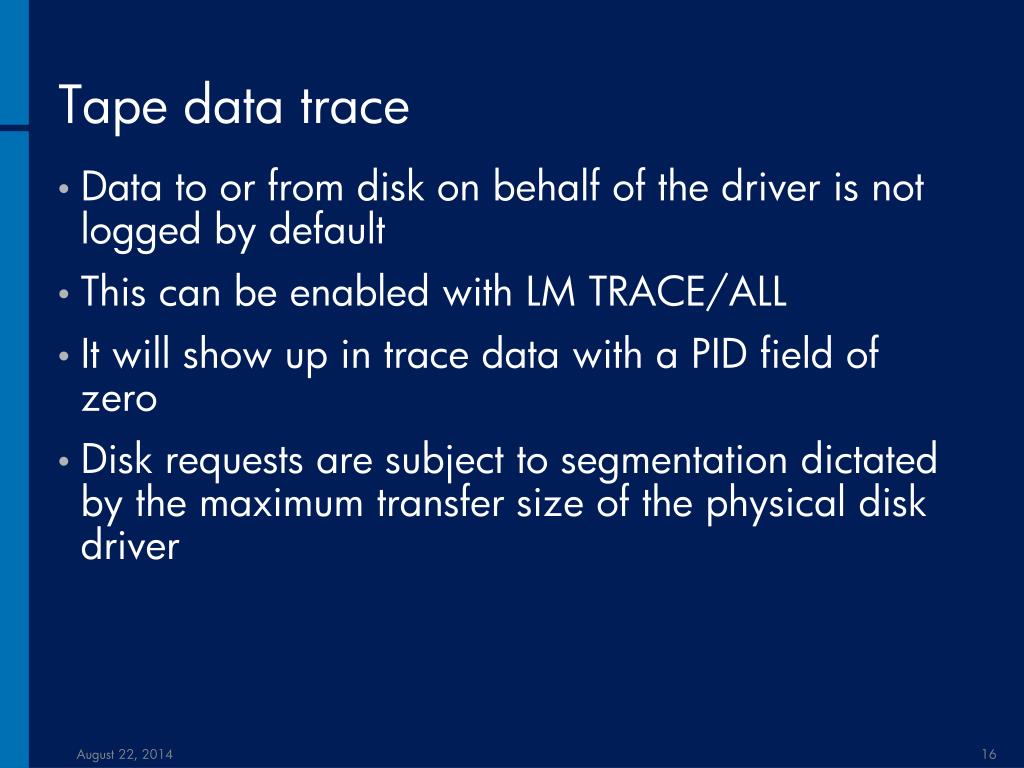 Tape data trace

• Data to or from disk on behalf of the driver is not logged by default
• This can be enabled with LM TRACE/ALL
• It will show up in trace data with a PID field of zero
• Disk requests are subject to segmentation dictated by the maximum transfer size of the physical disk driver

August 22, 2014

16